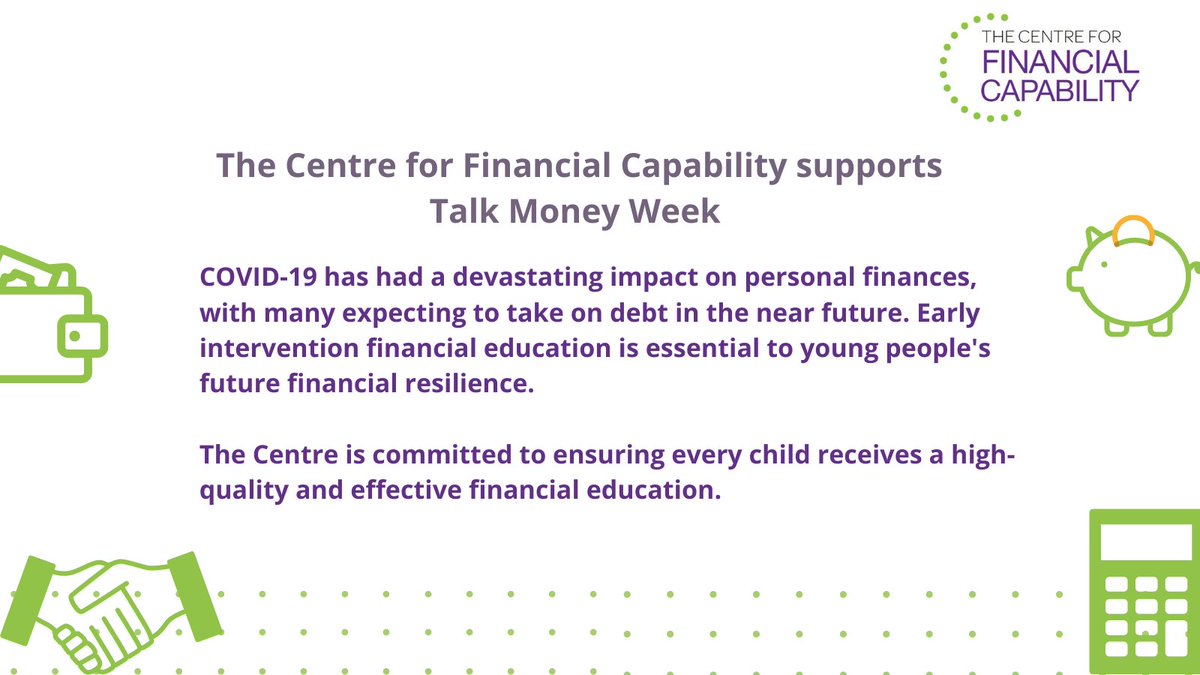 THE CENTRE FOR
FINANCIAL
CAPABILITY

The Centre for Financial Capability supports Talk Money Week

COVID-19 has had a devastating impact on personal finances, with many expecting to take on debt in the near future. Early intervention financial education is essential to young people's future financial resilience.

The Centre is committed to ensuring every child receives a high-quality and effective financial education.